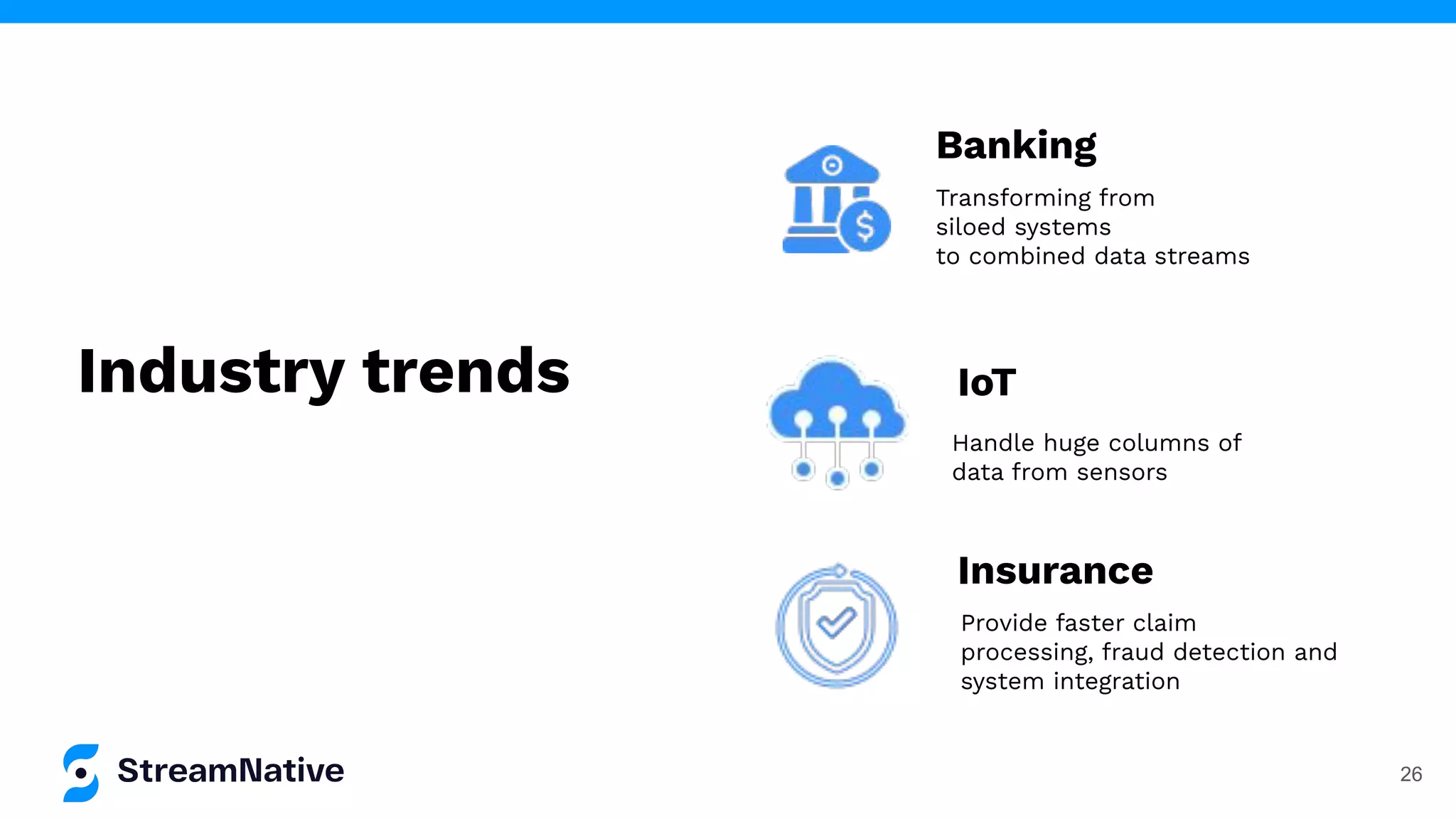 Industry trends

Banking

Transforming from siloed systems to combined data streams

IoT

Handle huge columns of data from sensors

Insurance

Provide faster claim processing, fraud detection and system integration

StreamNative

26